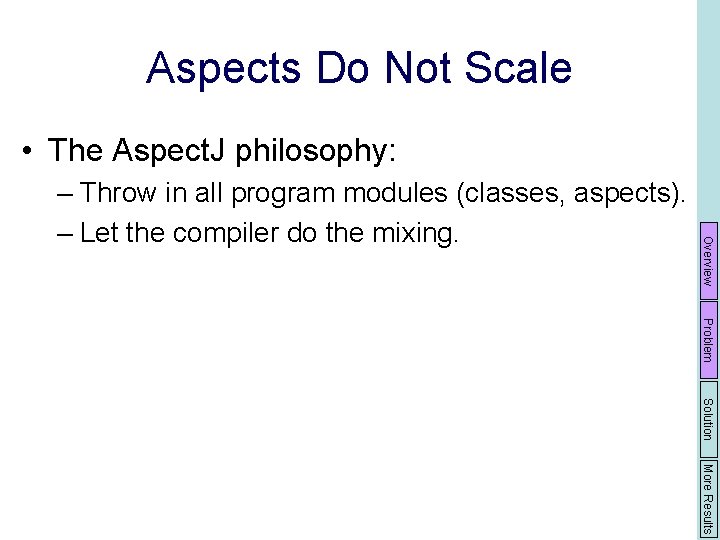 Aspects Do Not Scale

• The AspectJ philosophy:

– Throw in all program modules (classes, aspects).

– Let the compiler do the mixing.

Overview

Problem

Solution

More Results